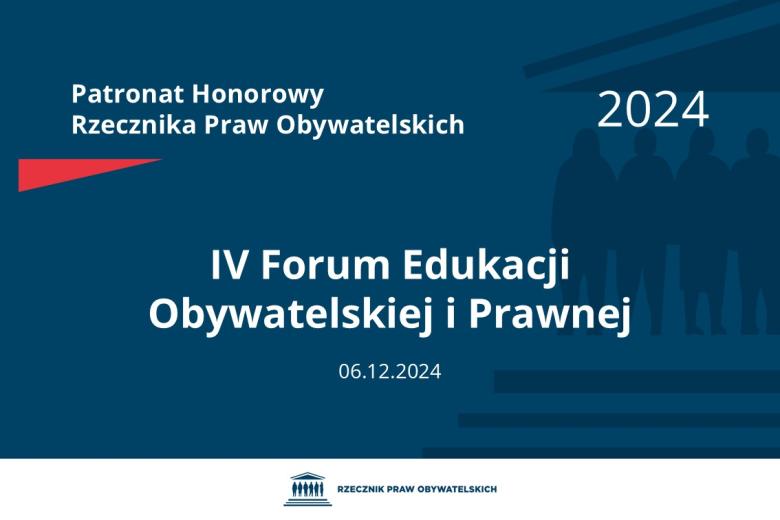 Patronat Honorowy
Rzecznika Praw Obywatelskich

2024

IV Forum Edukacji Obywatelskiej i Prawnej

06.12.2024

RZECZNIK PRAW OBYWATELSKICH